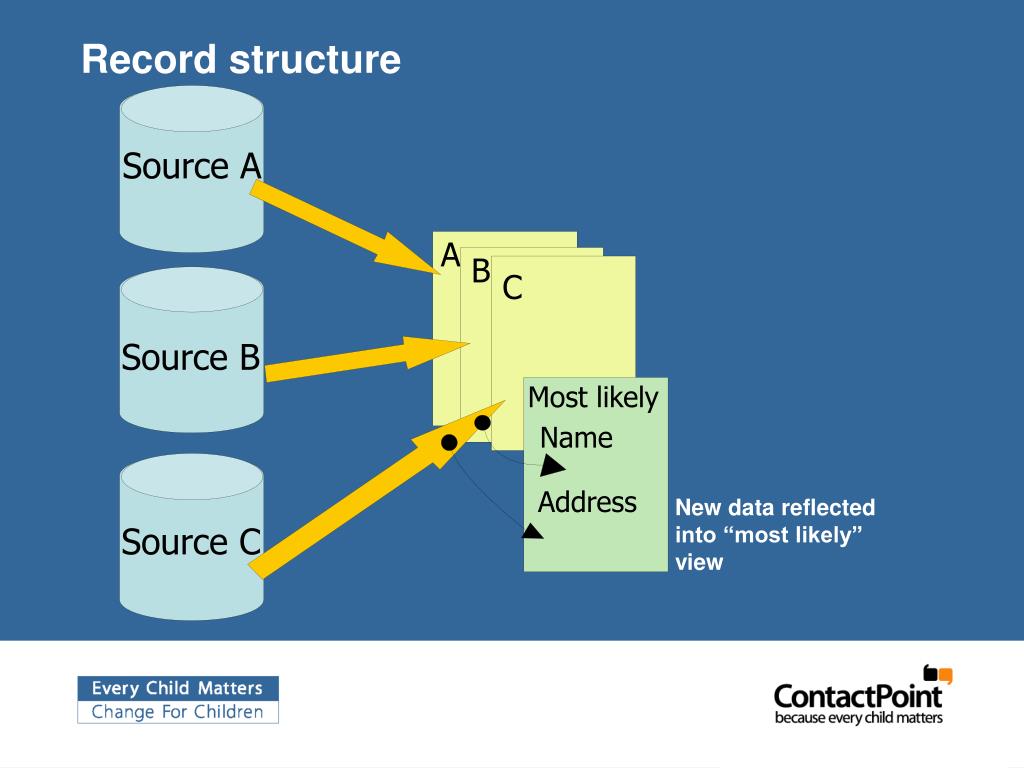 Record structure

Source A

Source B

Source C

A

B

C

Most likely

Name

Address

New data reflected into “most likely” view

Every Child Matters
Change For Children

ContactPoint
because every child matters